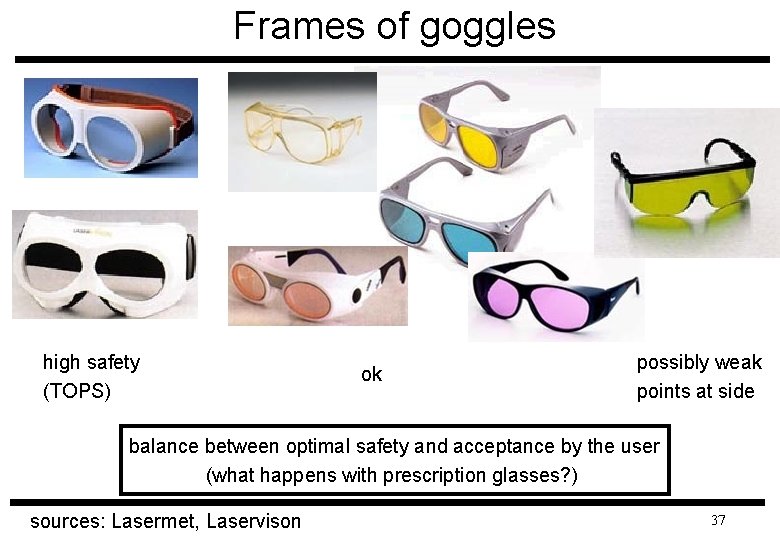 Frames of goggles

high safety
(TOPS)

ok

possibly weak
points at side

balance between optimal safety and acceptance by the user
(what happens with prescription glasses?)

sources: Lasermet, Laservison

37